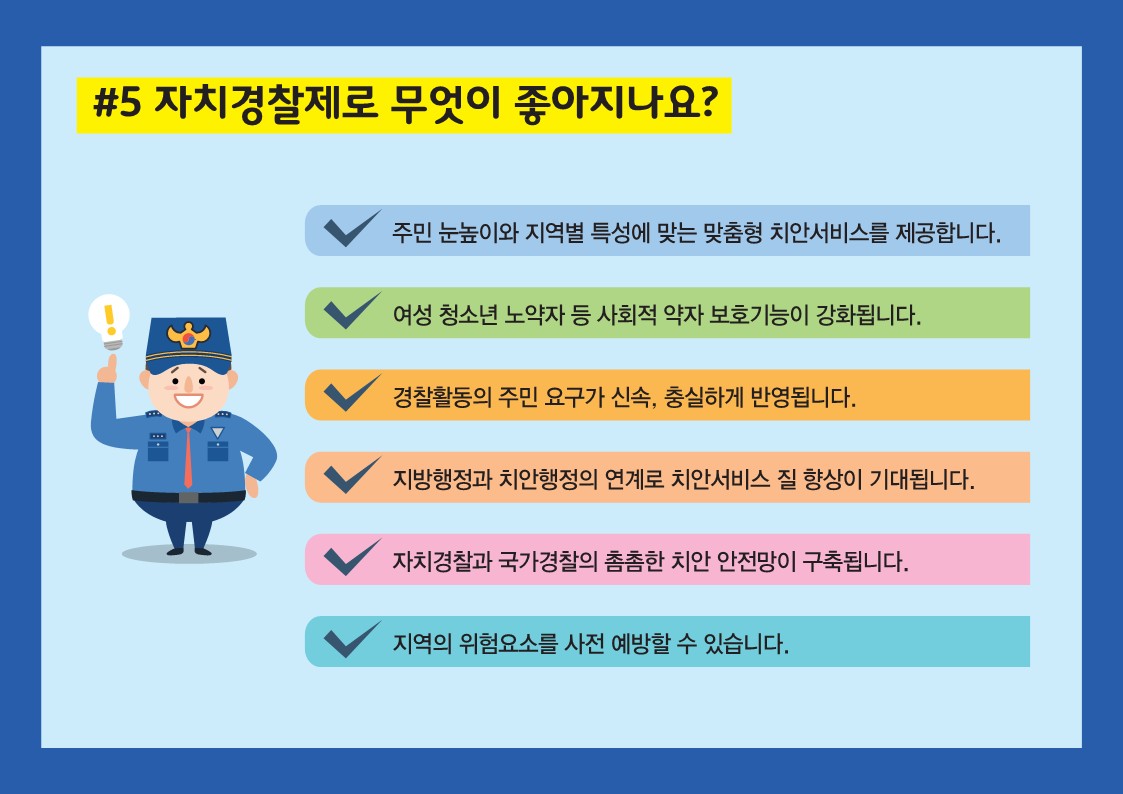 #5 자치경찰제로 무엇이 좋아지나요?

주민 눈높이와 지역별 특성에 맞는 맞춤형 치안서비스를 제공합니다.

여성 청소년 노약자 등 사회적 약자 보호기능이 강화됩니다.

경찰활동의 주민 요구가 신속, 충실하게 반영됩니다.

지방행정과 치안행정의 연계로 치안서비스 질 향상이 기대됩니다.

자치경찰과 국가경찰의 촘촘한 치안 안전망이 구축됩니다.

지역의 위험요소를 사전 예방할 수 있습니다.